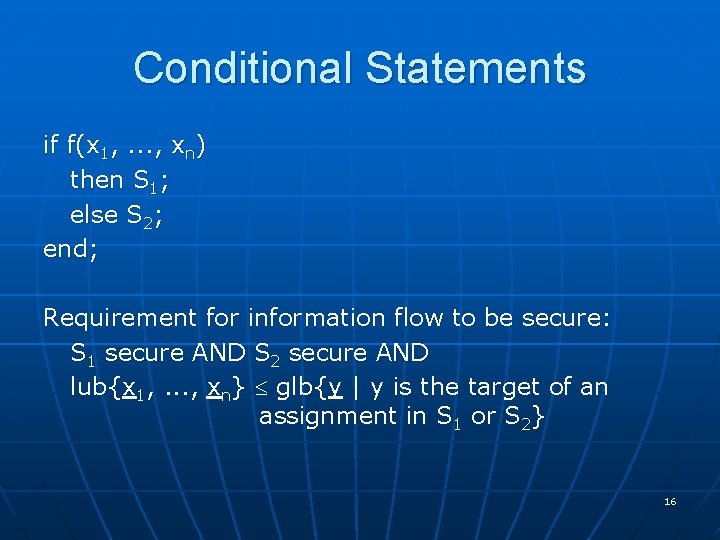 Conditional Statements

if f($x_1$, ..., $x_n$)
then $S_1$;
else $S_2$;
end;

Requirement for information flow to be secure:
$S_1$ secure AND $S_2$ secure AND
lub{$\underline{x}_1$, ..., $\underline{x}_n$} $\leq$ glb{$\underline{y}$ | y is the target of an assignment in $S_1$ or $S_2$}

16